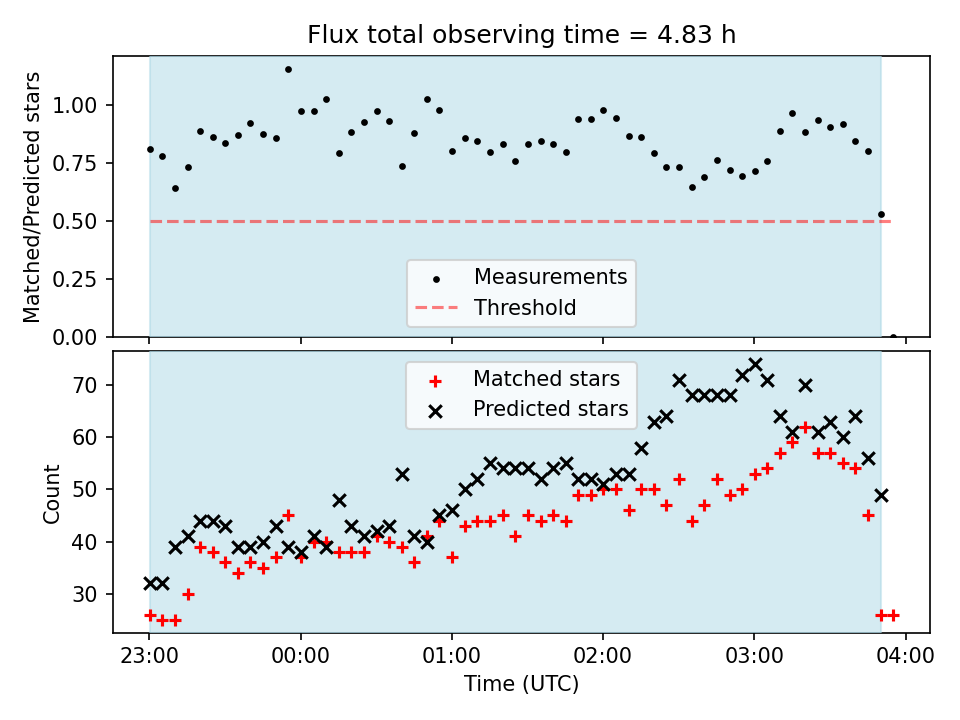 Flux total observing time = 4.83 h

Matched/Predicted stars

1.00
0.75
0.50
0.25
0.00

Measurements
Threshold

Count

70
60
50
40
30

Matched stars
Predicted stars

23:00
00:00
01:00
02:00
03:00
04:00

Time (UTC)